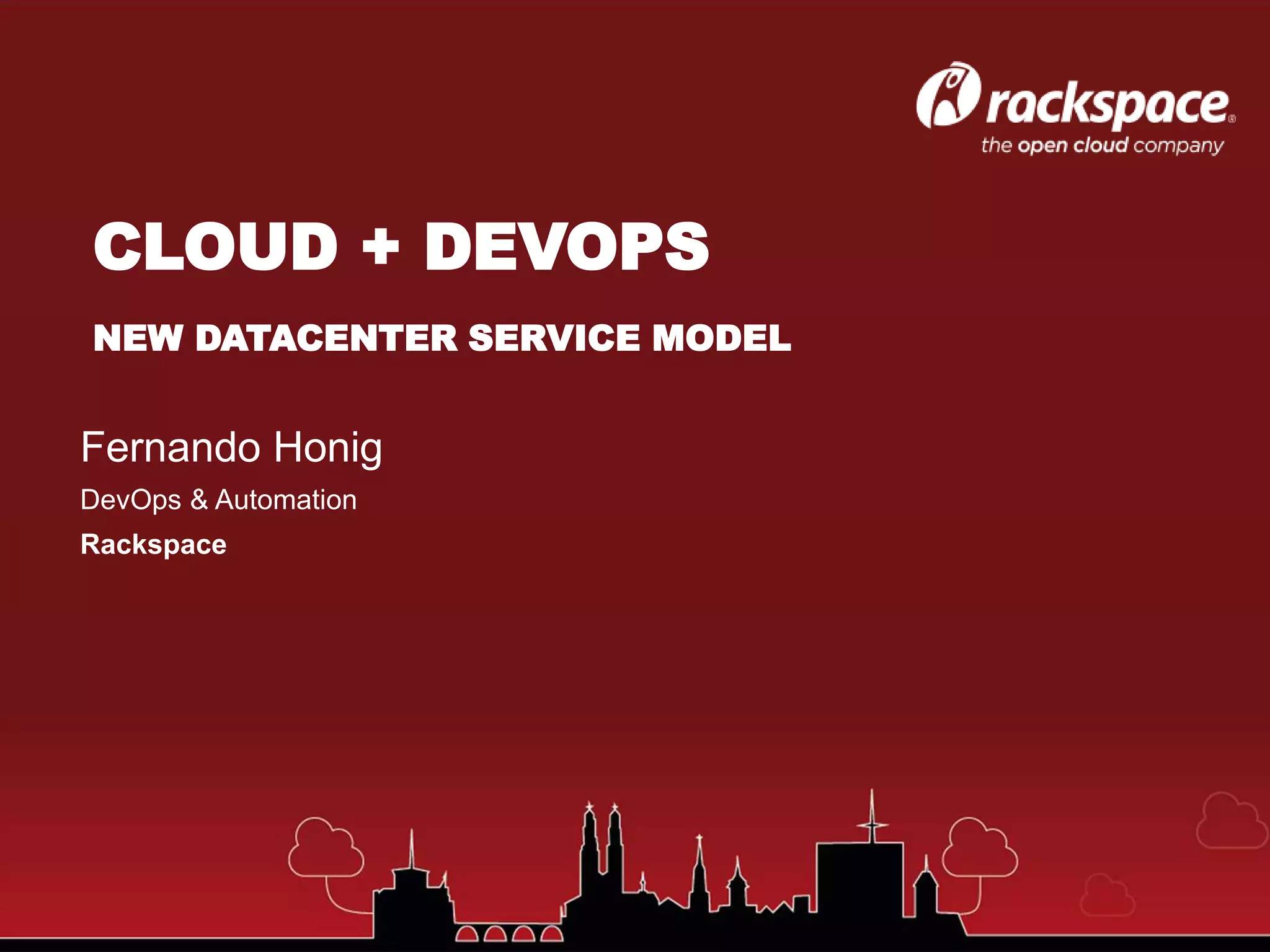 rackspace®
the open cloud company

CLOUD + DEVOPS

NEW DATACENTER SERVICE MODEL

Fernando Honig

DevOps & Automation

Rackspace